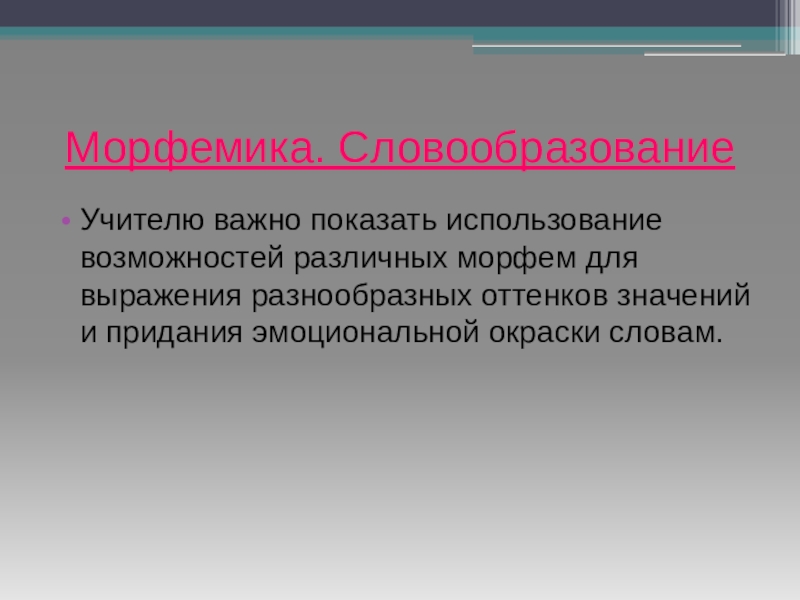 Морфемика. Словообразование

• Учителю важно показать использование возможностей различных морфем для выражения разнообразных оттенков значений и придания эмоциональной окраски словам.